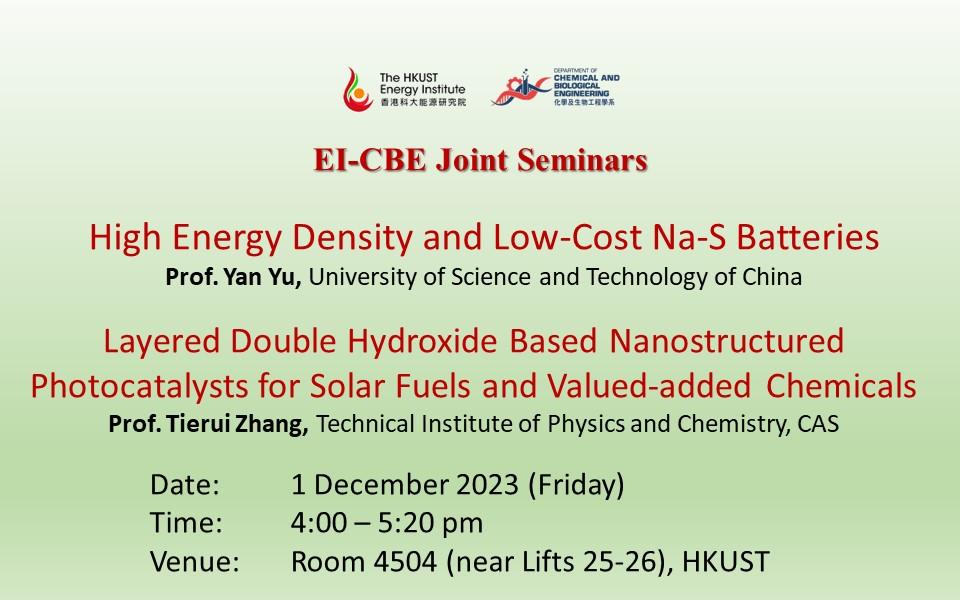 The HKUST Energy Institute
香港科大能源研究院

DEPARTMENT OF CHEMICAL AND BIOLOGICAL ENGINEERING
化學及生物工程學系

EI-CBE Joint Seminars

High Energy Density and Low-Cost Na-S Batteries
Prof. Yan Yu, University of Science and Technology of China

Layered Double Hydroxide Based Nanostructured Photocatalysts for Solar Fuels and Valued-added Chemicals
Prof. Tierui Zhang, Technical Institute of Physics and Chemistry, CAS

Date: 1 December 2023 (Friday)
Time: 4:00 – 5:20 pm
Venue: Room 4504 (near Lifts 25-26), HKUST